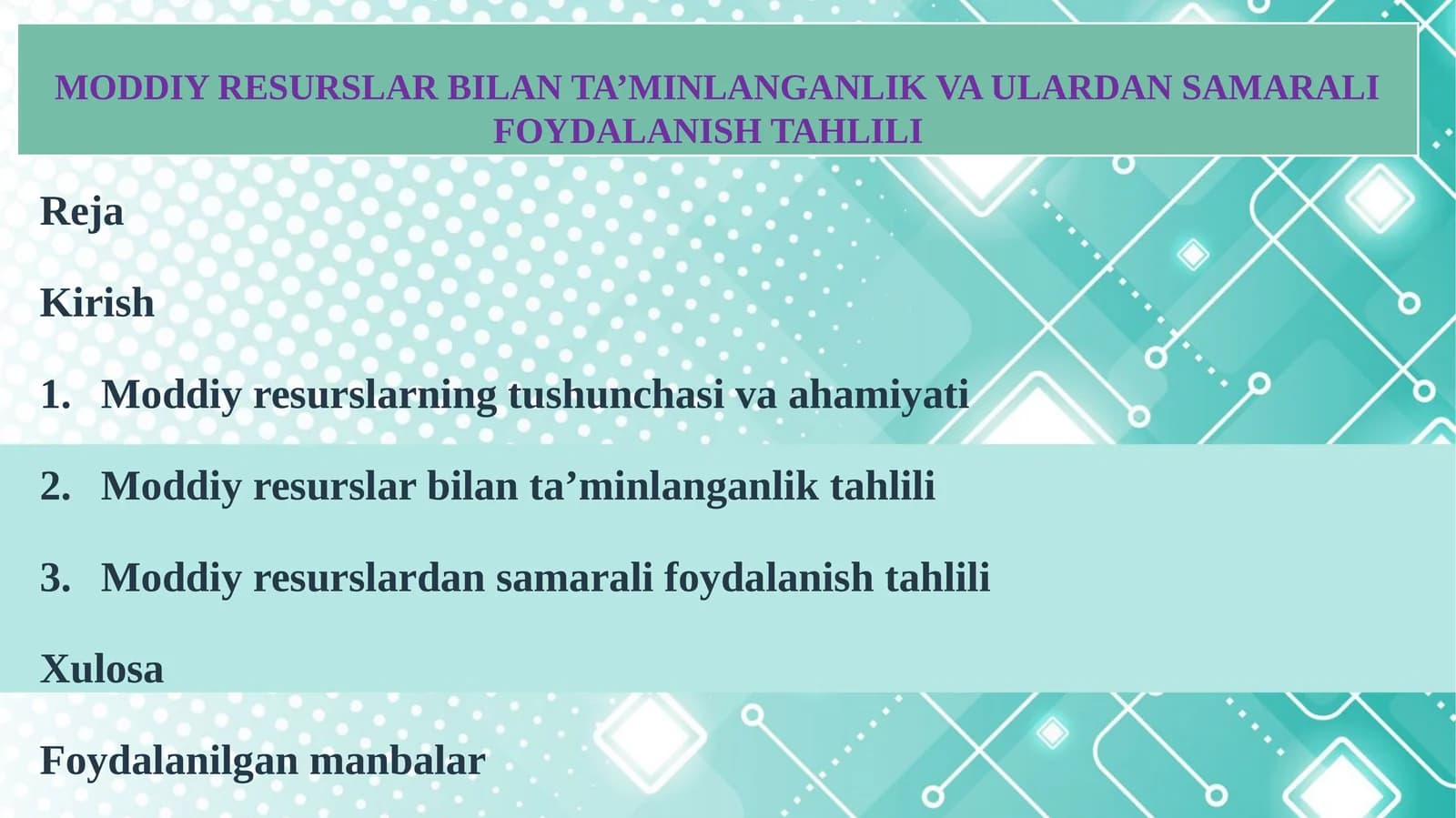 MODDIY RESURSLAR BILAN TA’MINLANGANLIK VA ULARDAN SAMARALI FOYDALANISH TAHLILI

Reja

Kirish

1. Moddiy resurslarning tushunchasi va ahamiyati

2. Moddiy resurslar bilan ta’minlanganlik tahlili

3. Moddiy resurslardan samarali foydalanish tahlili

Xulosa

Foydalanilgan manbalar